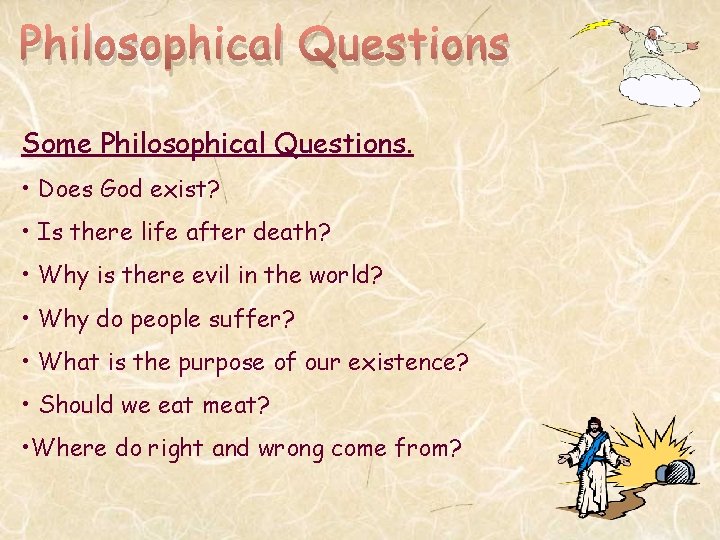 Philosophical Questions

Some Philosophical Questions.

• Does God exist?

• Is there life after death?

• Why is there evil in the world?

• Why do people suffer?

• What is the purpose of our existence?

• Should we eat meat?

•Where do right and wrong come from?